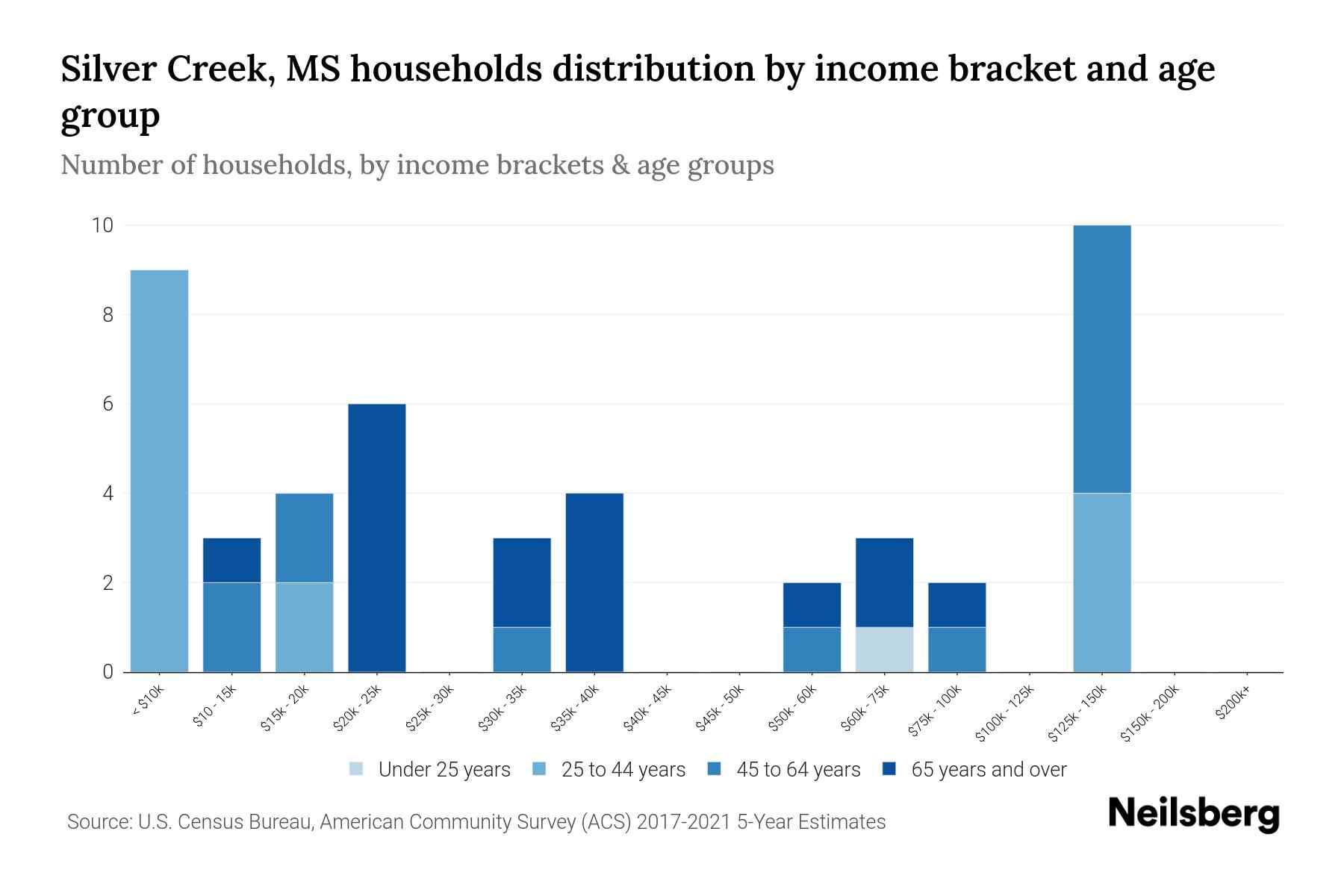 Silver Creek, MS households distribution by income bracket and age group

Number of households, by income brackets & age groups

10
8
6
4
2
0

< $10k
$10 - 15k
$15k - 20k
$20k - 25k
$25k - 30k
$30k - 35k
$35k - 40k
$40k - 45k
$45k - 50k
$50k - 60k
$60k - 75k
$75k - 100k
$100k - 125k
$125k - 150k
$150k - 200k
$200k+

Under 25 years 25 to 44 years 45 to 64 years 65 years and over

Source: U.S. Census Bureau, American Community Survey (ACS) 2017-2021 5-Year Estimates

Neilsberg